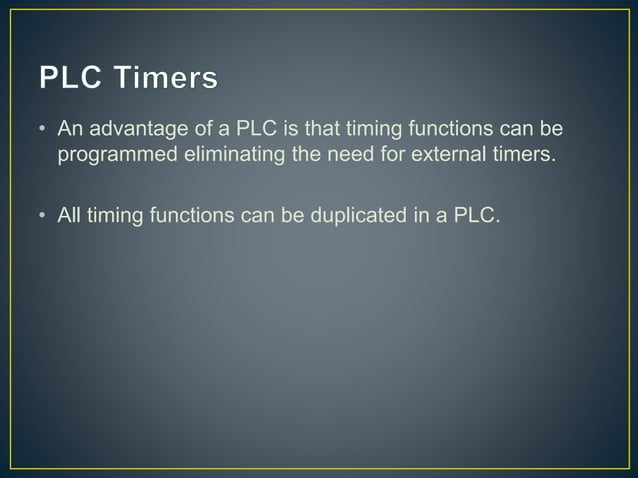 PLC Timers

• An advantage of a PLC is that timing functions can be programmed eliminating the need for external timers.

• All timing functions can be duplicated in a PLC.